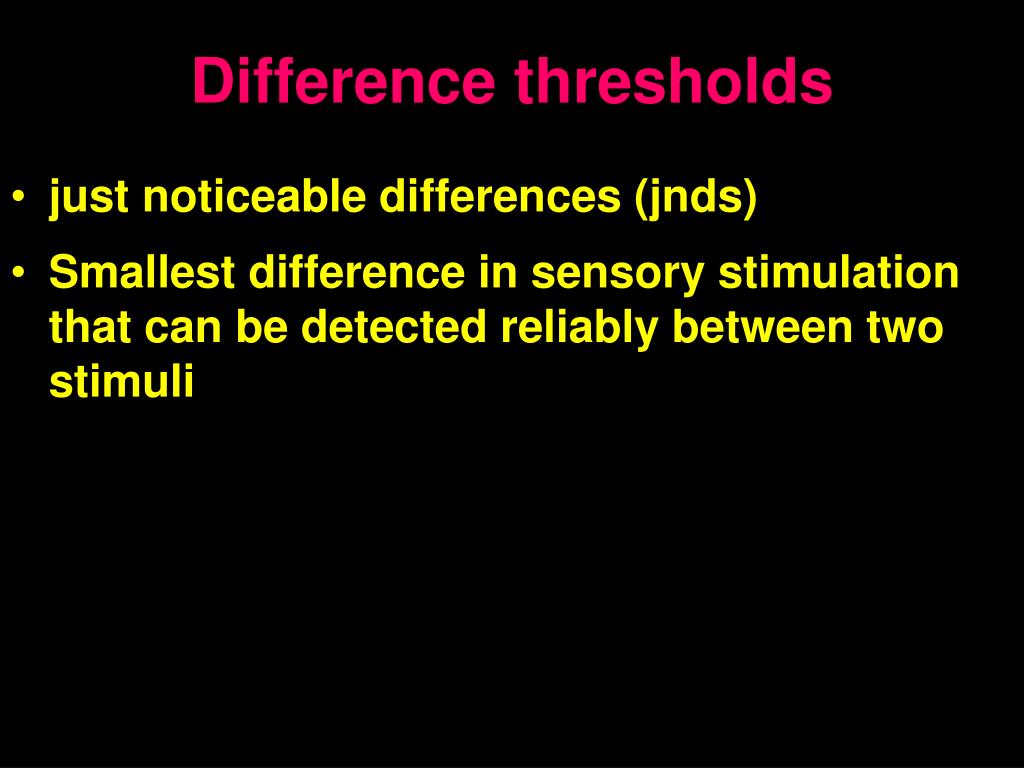 Difference thresholds

• just noticeable differences (jnds)

• Smallest difference in sensory stimulation that can be detected reliably between two stimuli